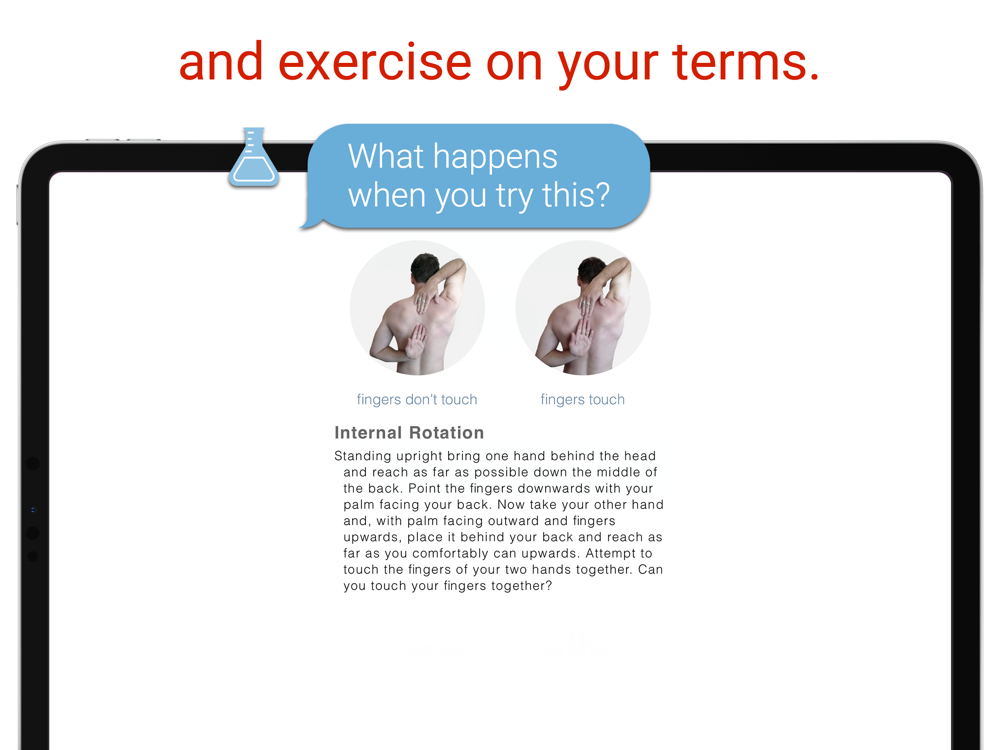 and exercise on your terms.

What happens when you try this?

fingers don't touch

fingers touch

Internal Rotation

Standing upright bring one hand behind the head and reach as far as possible down the middle of the back. Point the fingers downwards with your palm facing your back. Now take your other hand and, with palm facing outward and fingers upwards, place it behind your back and reach as far as you comfortably can upwards. Attempt to touch the fingers of your two hands together. Can you touch your fingers together?